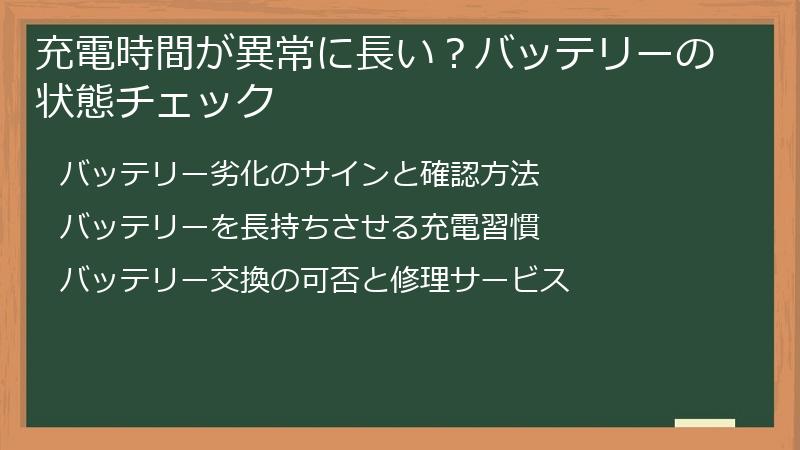 充電時間が異常に長い？バッテリーの状態チェック

バッテリー劣化のサインと確認方法

バッテリーを長持ちさせる充電習慣

バッテリー交換の可否と修理サービス